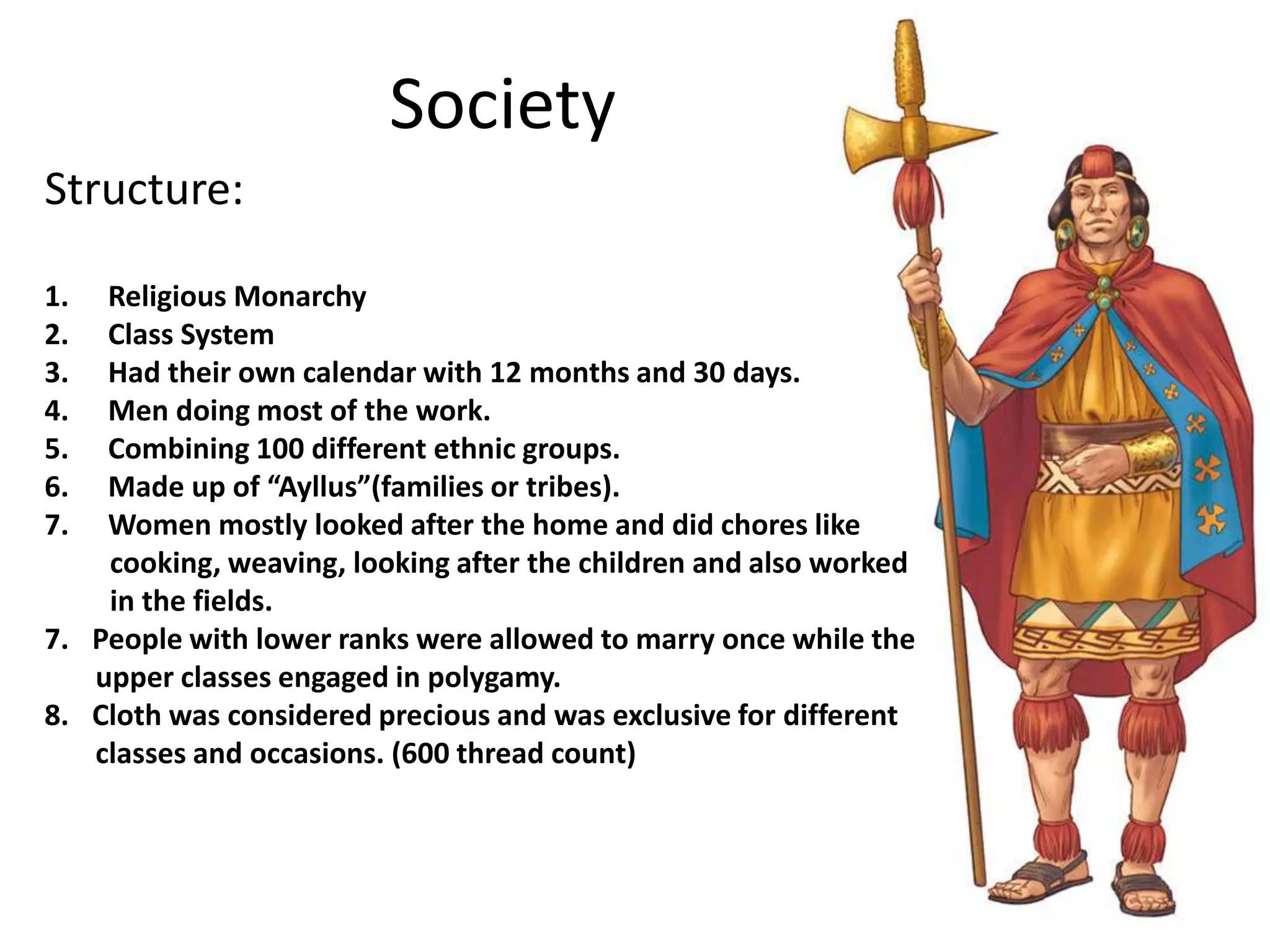 Society

Structure:

1. Religious Monarchy
2. Class System
3. Had their own calendar with 12 months and 30 days.
4. Men doing most of the work.
5. Combining 100 different ethnic groups.
6. Made up of “Ayllus”(families or tribes).
7. Women mostly looked after the home and did chores like cooking, weaving, looking after the children and also worked in the fields.
7. People with lower ranks were allowed to marry once while the upper classes engaged in polygamy.
8. Cloth was considered precious and was exclusive for different classes and occasions. (600 thread count)